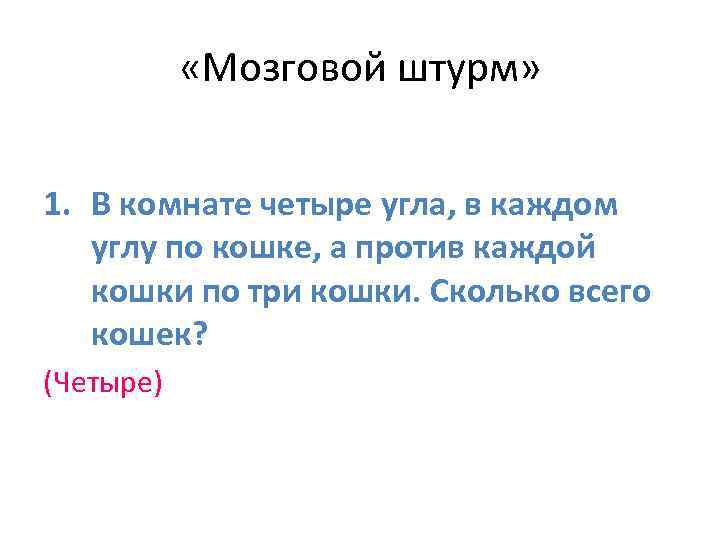 «Мозговой штурм»

1. В комнате четыре угла, в каждом углу по кошке, а против каждой кошки по три кошки. Сколько всего кошек?

(Четыре)